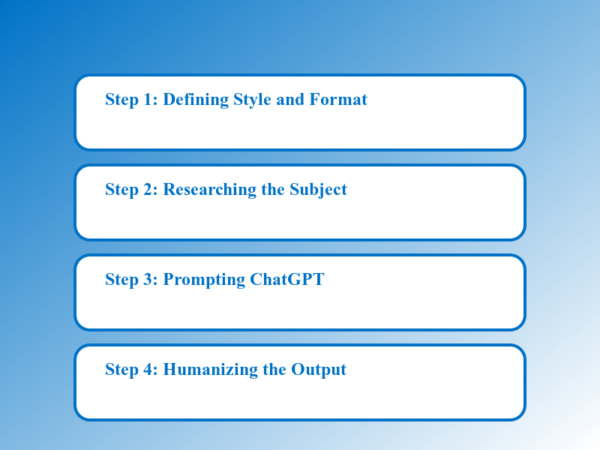 Step 1: Defining Style and Format

Step 2: Researching the Subject

Step 3: Prompting ChatGPT

Step 4: Humanizing the Output